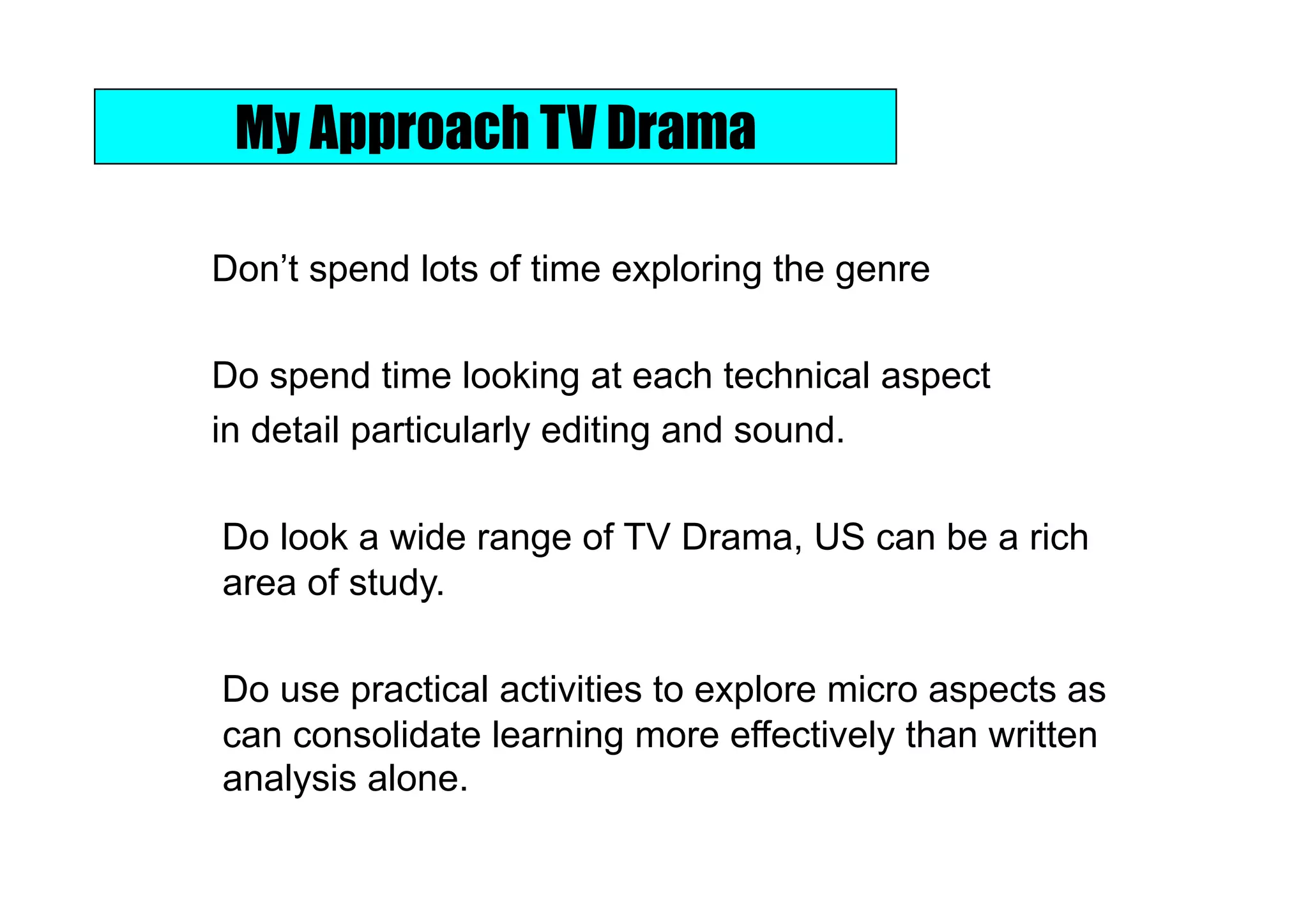 My Approach TV Drama

Don’t spend lots of time exploring the genre

Do spend time looking at each technical aspect in detail particularly editing and sound.

Do look a wide range of TV Drama, US can be a rich area of study.

Do use practical activities to explore micro aspects as can consolidate learning more effectively than written analysis alone.